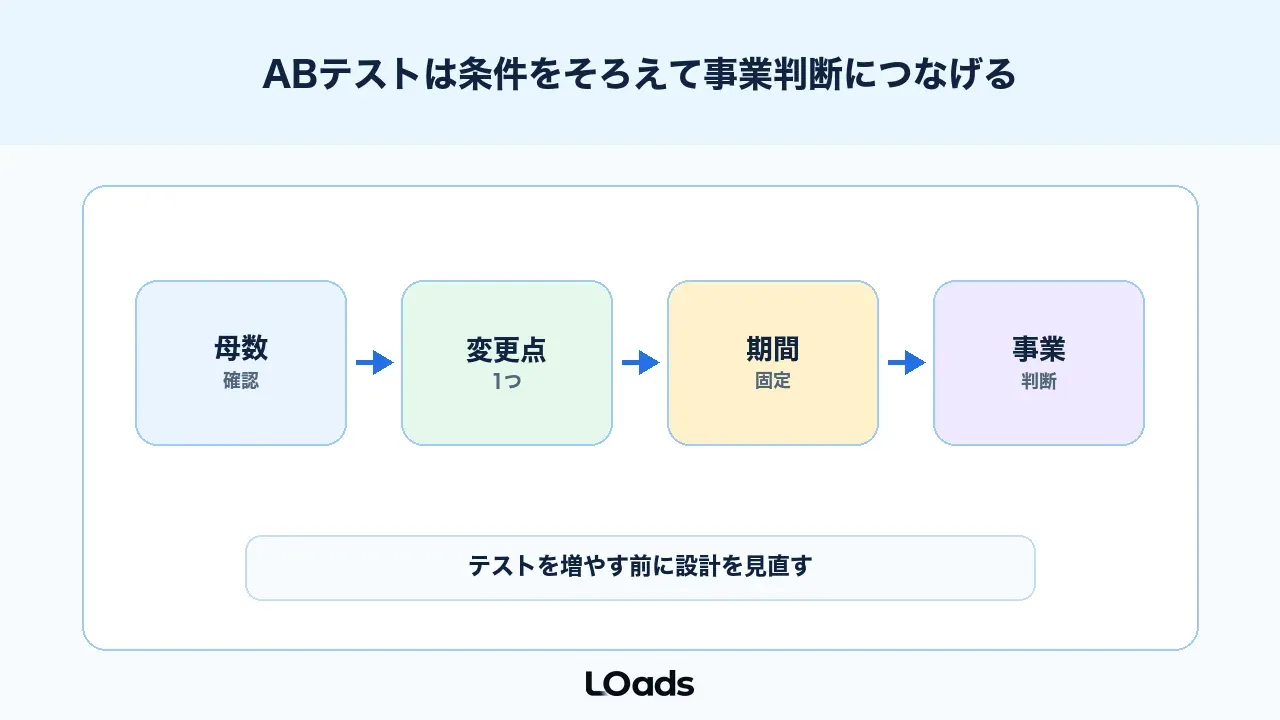 ABテストは条件をそろえて事業判断につなげる

母数
確認

変更点
1つ

期間
固定

事業
判断

テストを増やす前に設計を見直す

LOads